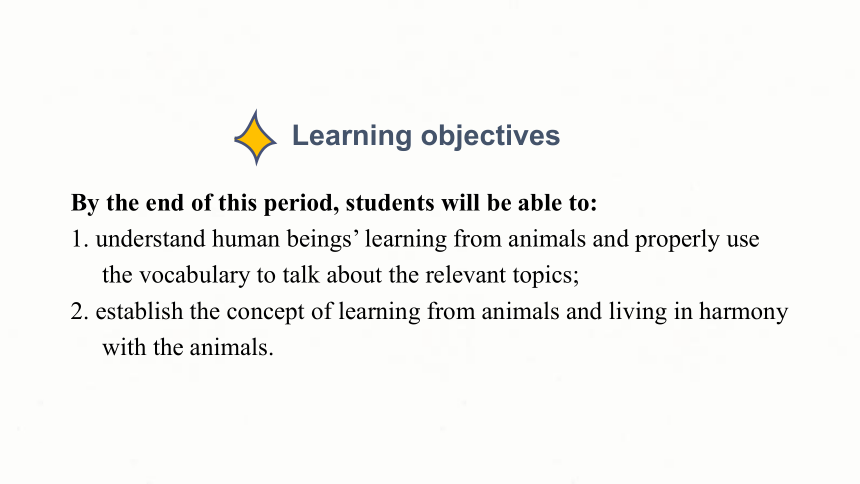 Learning objectives

By the end of this period, students will be able to:

1. understand human beings’ learning from animals and properly use the vocabulary to talk about the relevant topics;

2. establish the concept of learning from animals and living in harmony with the animals.